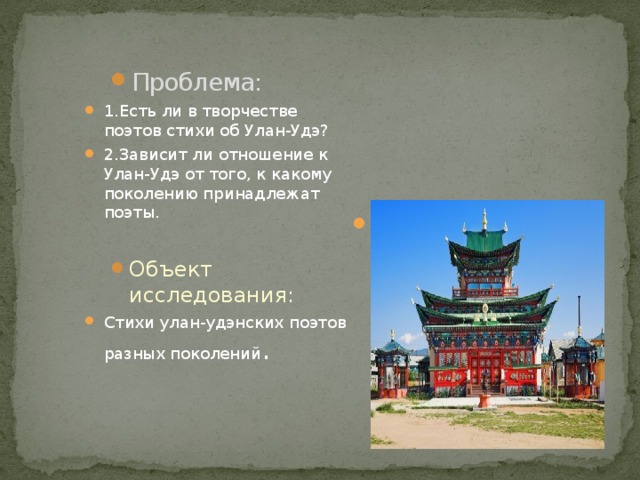 Проблема:

1.Есть ли в творчестве поэтов стихи об Улан-Удэ?

2.Зависит ли отношение к Улан-Удэ от того, к какому поколению принадлежат поэты.

Объект исследования:

Стихи улан-удэнских поэтов разных поколений.